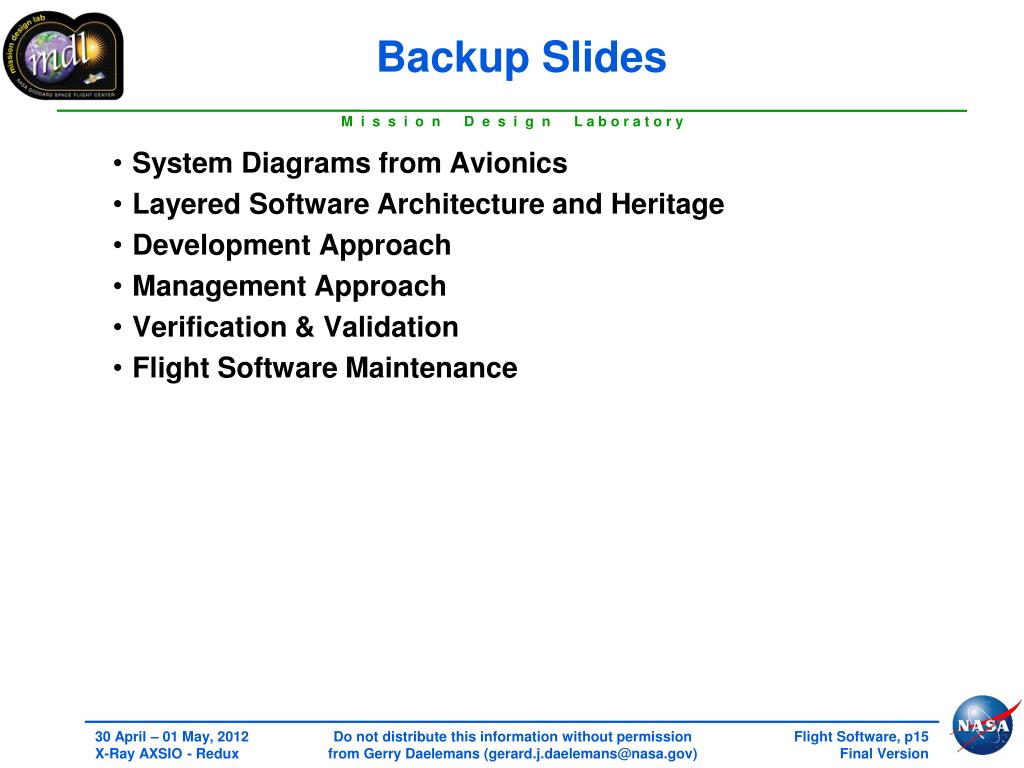 mission design lab
mdl
NASA GODDARD SPACE FLIGHT CENTER

Backup Slides

Mission Design Laboratory

• System Diagrams from Avionics
• Layered Software Architecture and Heritage
• Development Approach
• Management Approach
• Verification & Validation
• Flight Software Maintenance

30 April – 01 May, 2012
X-Ray AXSIO - Redux

Do not distribute this information without permission from Gerry Daelemans (gerard.j.daelemans@nasa.gov)

Flight Software, p15
Final Version

NASA